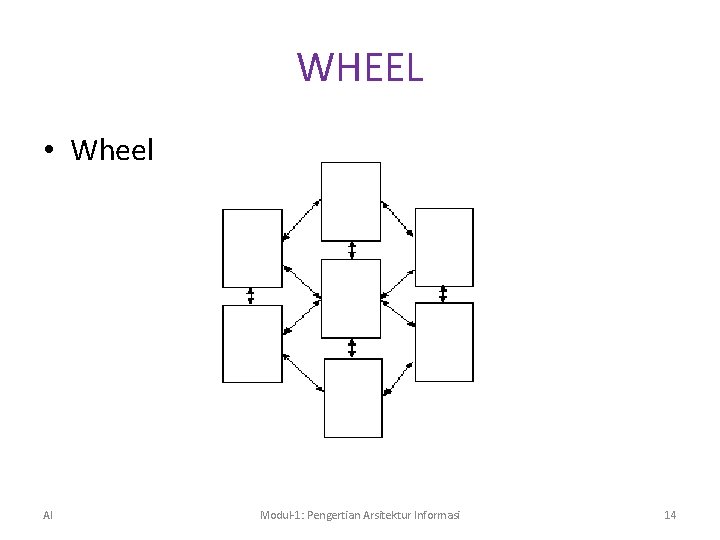 WHEEL

• Wheel

AI

Modul-1: Pengertian Arsitektur Informasi

14